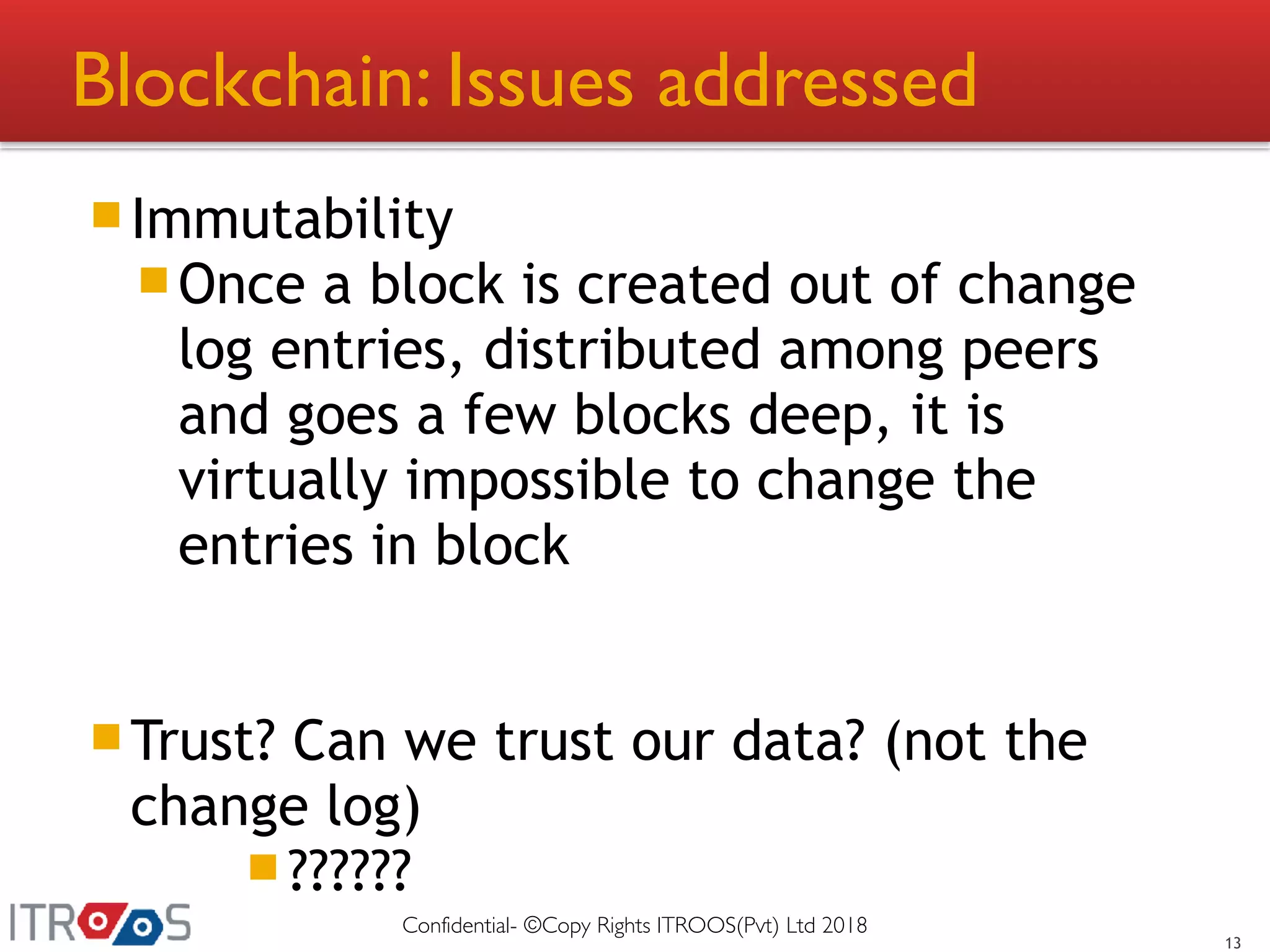 Blockchain: Issues addressed

Immutability

Once a block is created out of change log entries, distributed among peers and goes a few blocks deep, it is virtually impossible to change the entries in block

Trust? Can we trust our data? (not the change log)

??????

ITROOS

Confidential- ©Copy Rights ITROOS(Pvt) Ltd 2018

13